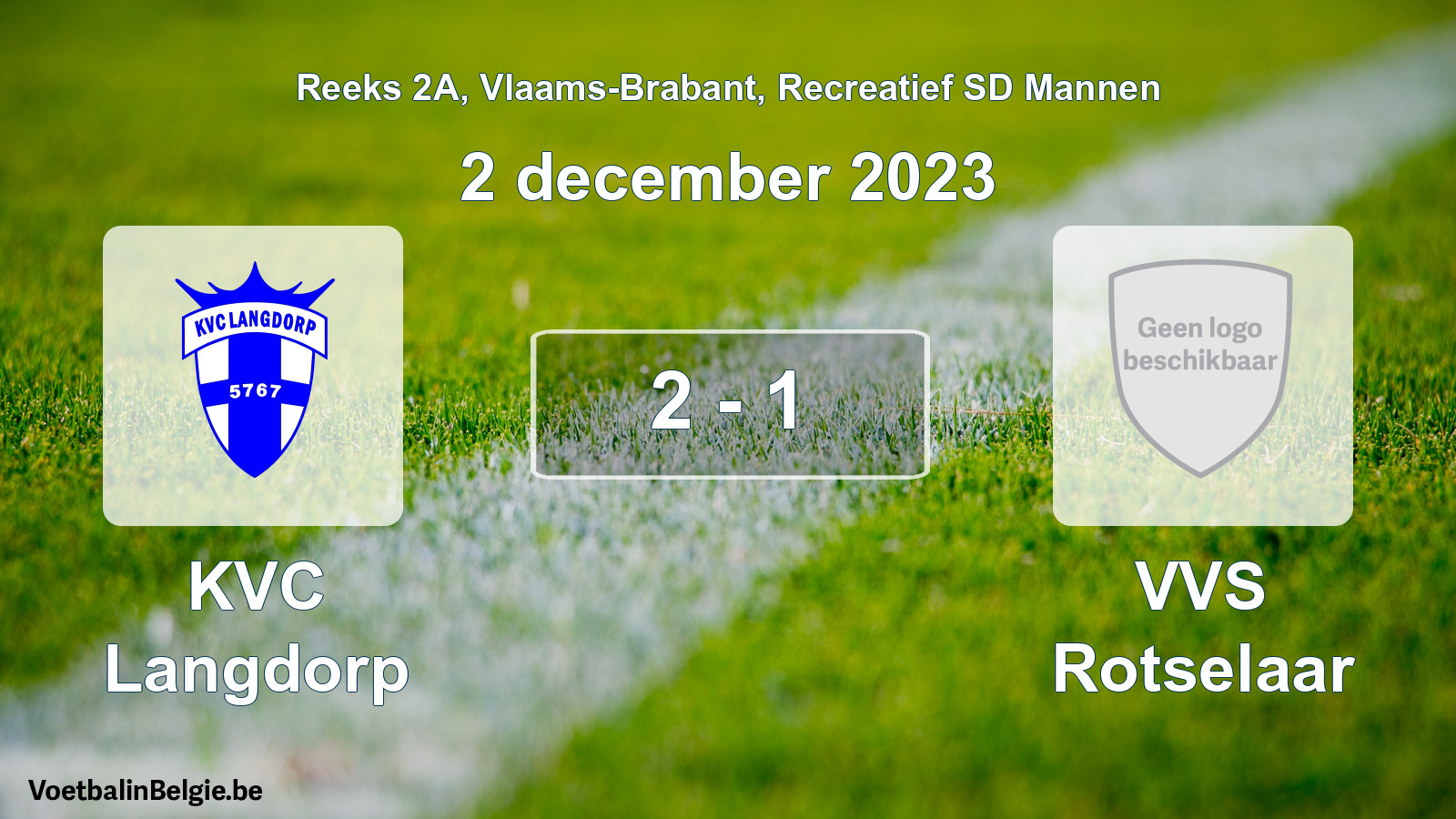 Reeks 2A, Vlaams-Brabant, Recreatief SD Mannen

2 december 2023

KVC LANGDORP
5767

2 - 1

Geen logo beschikbaar

KVC Langdorp

VVS Rotselaar

VoetbalinBelgie.be